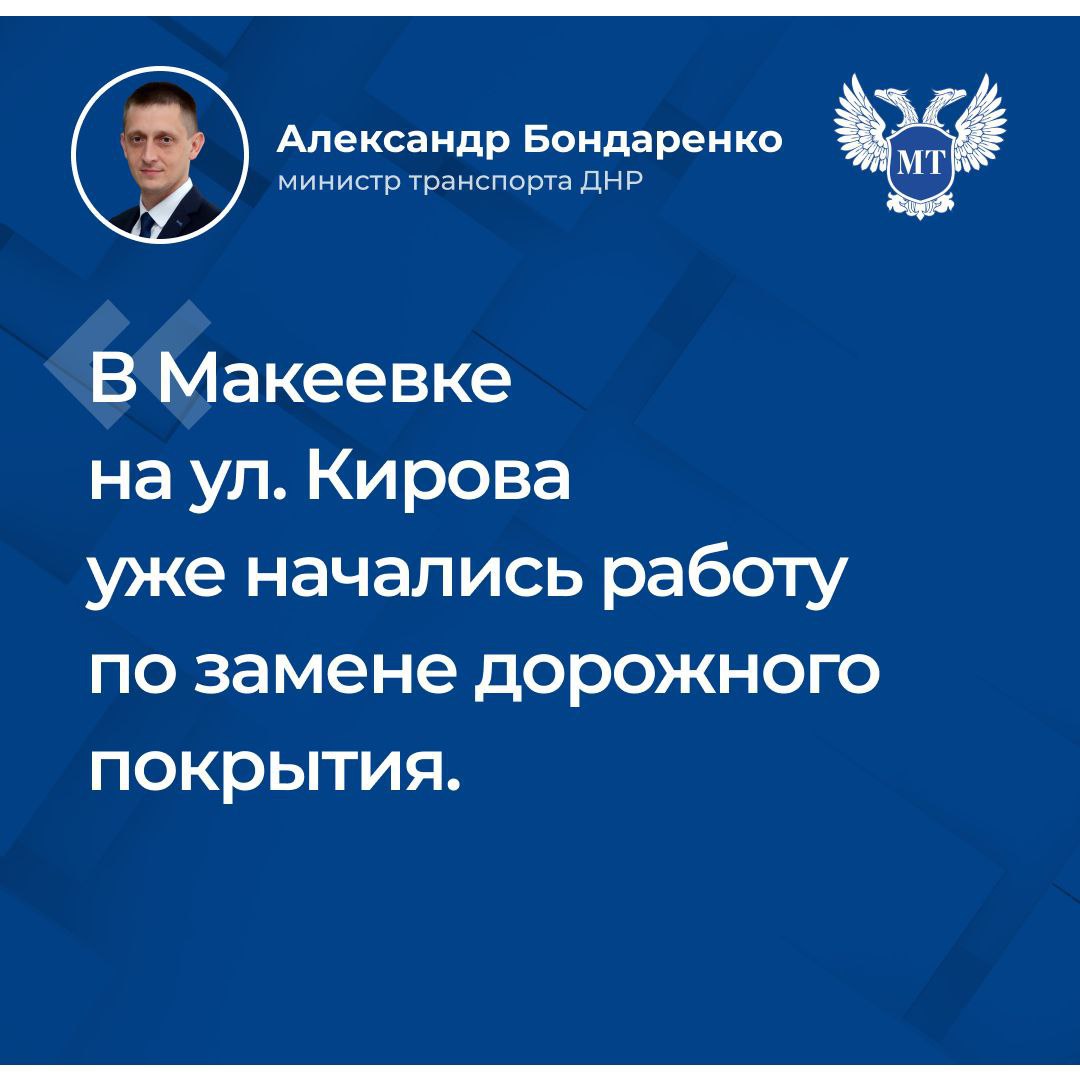 Александр Бондаренко
министр транспорта ДНР

МТ

В Макеевке на ул. Кирова уже начались работу по замене дорожного покрытия.